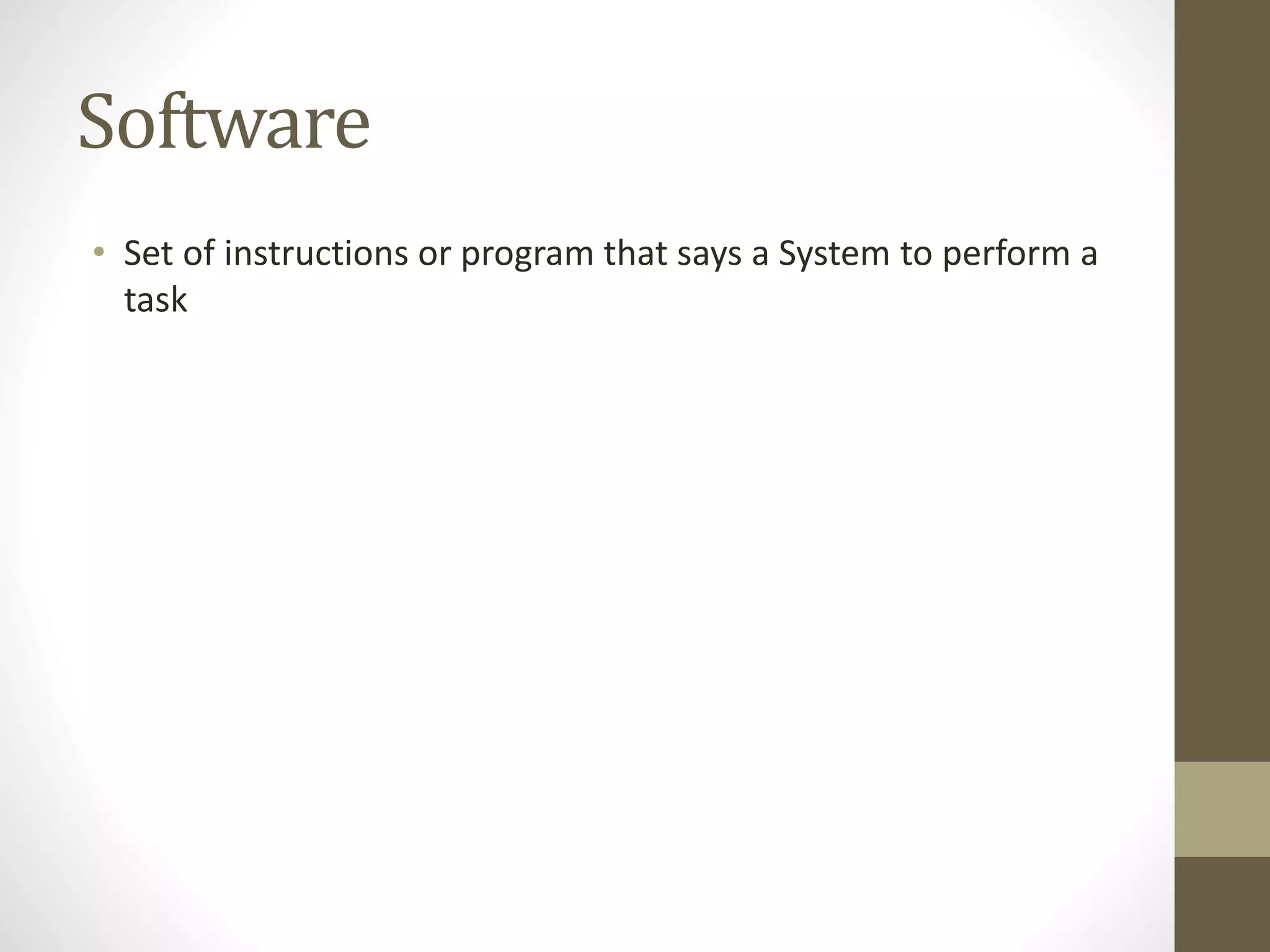 Software

• Set of instructions or program that says a System to perform a task